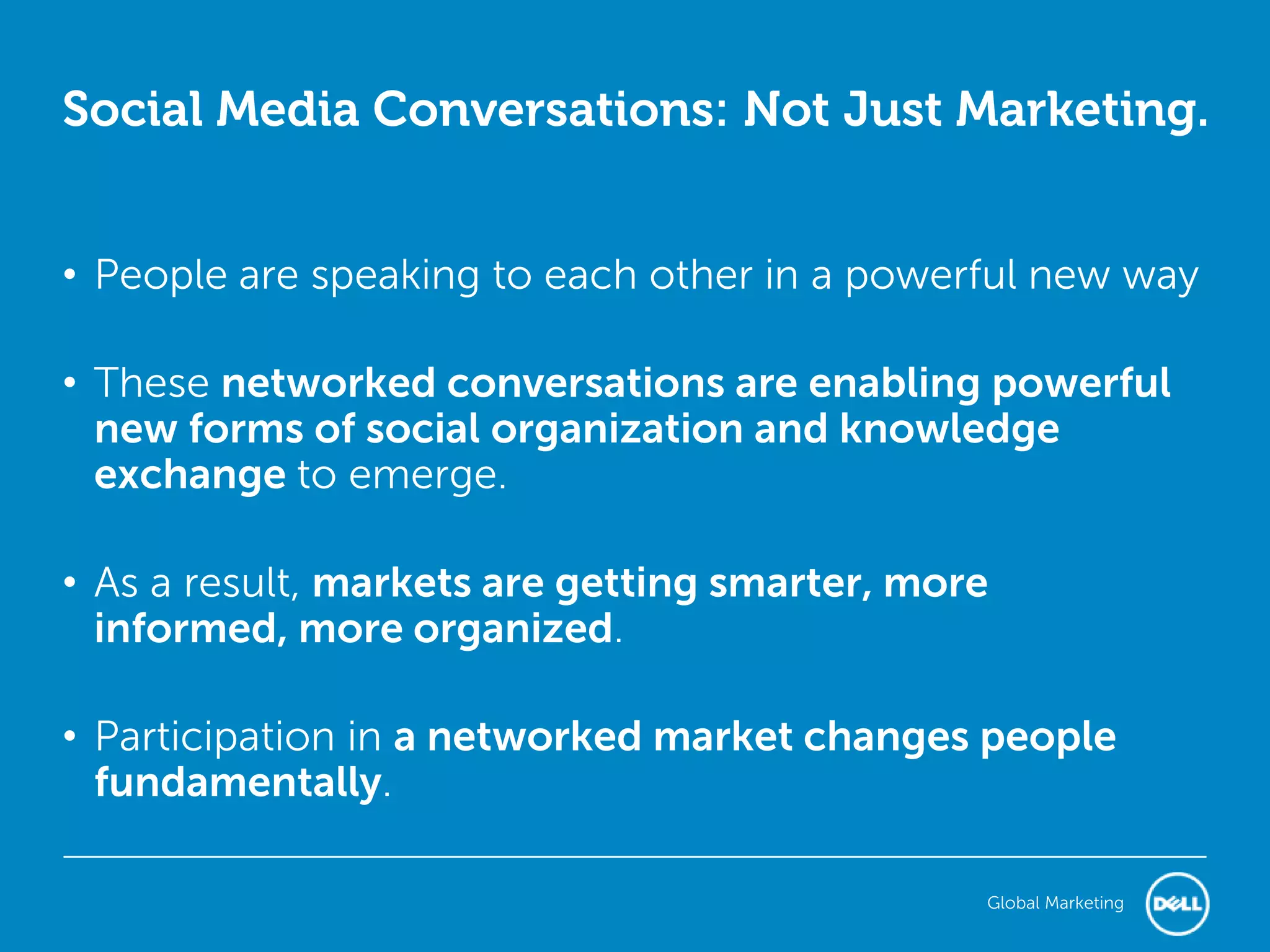 Social Media Conversations: Not Just Marketing.

• People are speaking to each other in a powerful new way

• These networked conversations are enabling powerful new forms of social organization and knowledge exchange to emerge.

• As a result, markets are getting smarter, more informed, more organized.

• Participation in a networked market changes people fundamentally.

Global Marketing

DELL